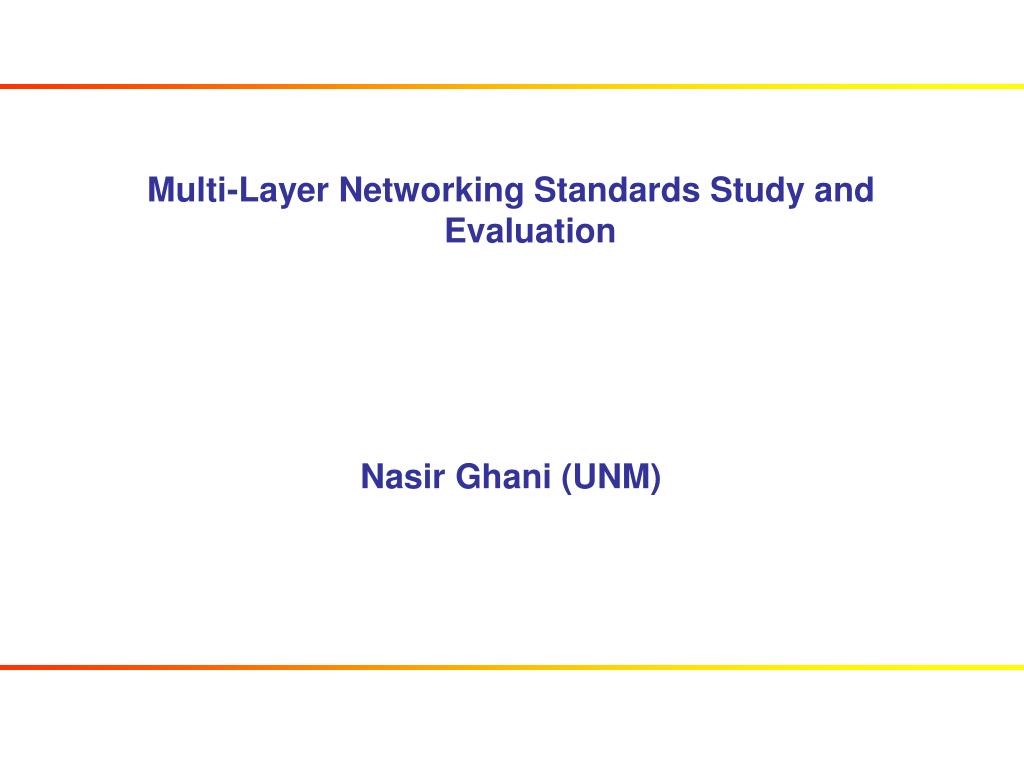 Multi-Layer Networking Standards Study and Evaluation

Nasir Ghani (UNM)